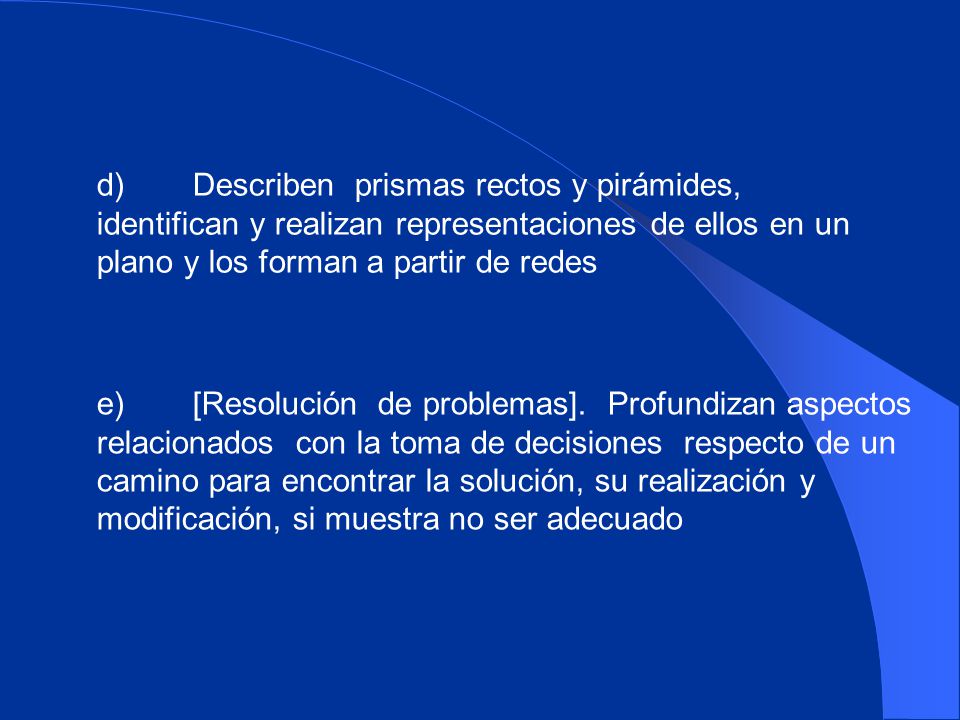 d) Describen prismas rectos y pirámides, identifican y realizan representaciones de ellos en un plano y los forman a partir de redes

e) [Resolución de problemas]. Profundizan aspectos relacionados con la toma de decisiones respecto de un camino para encontrar la solución, su realización y modificación, si muestra no ser adecuado